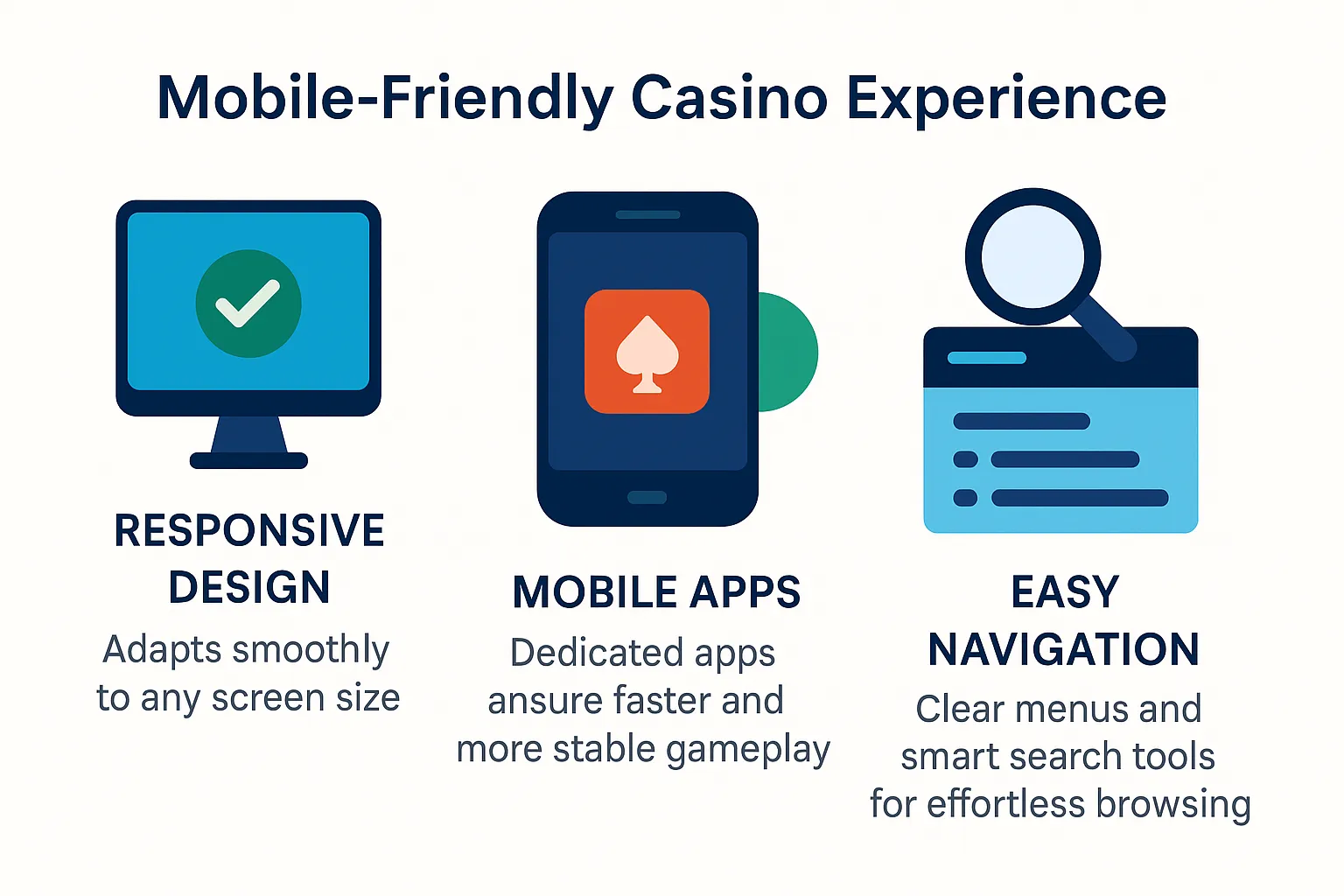 Mobile-Friendly Casino Experience

RESPONSIVE DESIGN

Adapts smoothly to any screen size

MOBILE APPS

Dedicated apps ansure faster and more stable gameplay

EASY NAVIGATION

Clear menus and smart search tools for effortless browsing